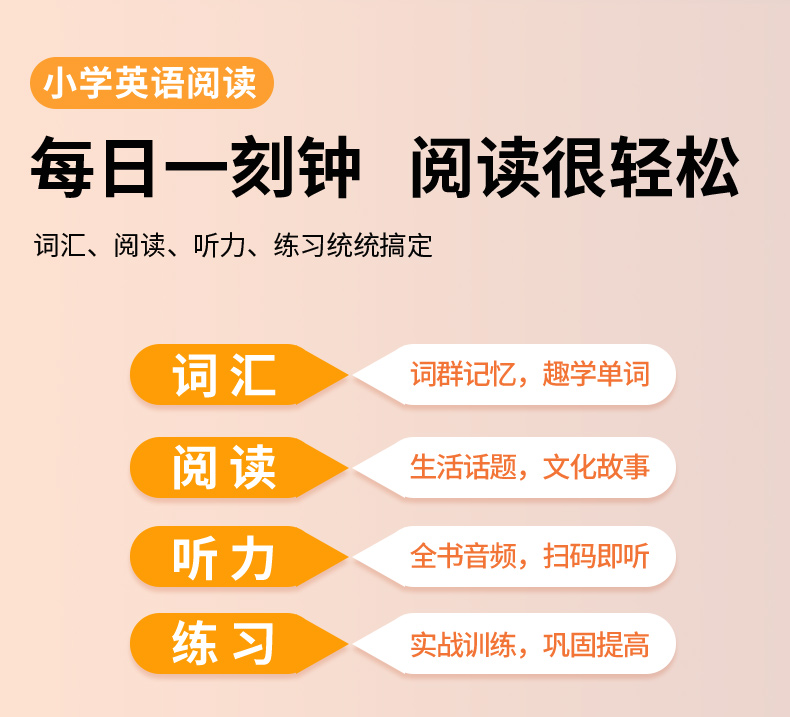 小学英语阅读

每日一刻钟 阅读很轻松

词汇、阅读、听力、练习统统搞定

词汇
词群记忆，趣学单词

阅读
生活话题，文化故事

听力
全书音频，扫码即听

练习
实战训练，巩固提高